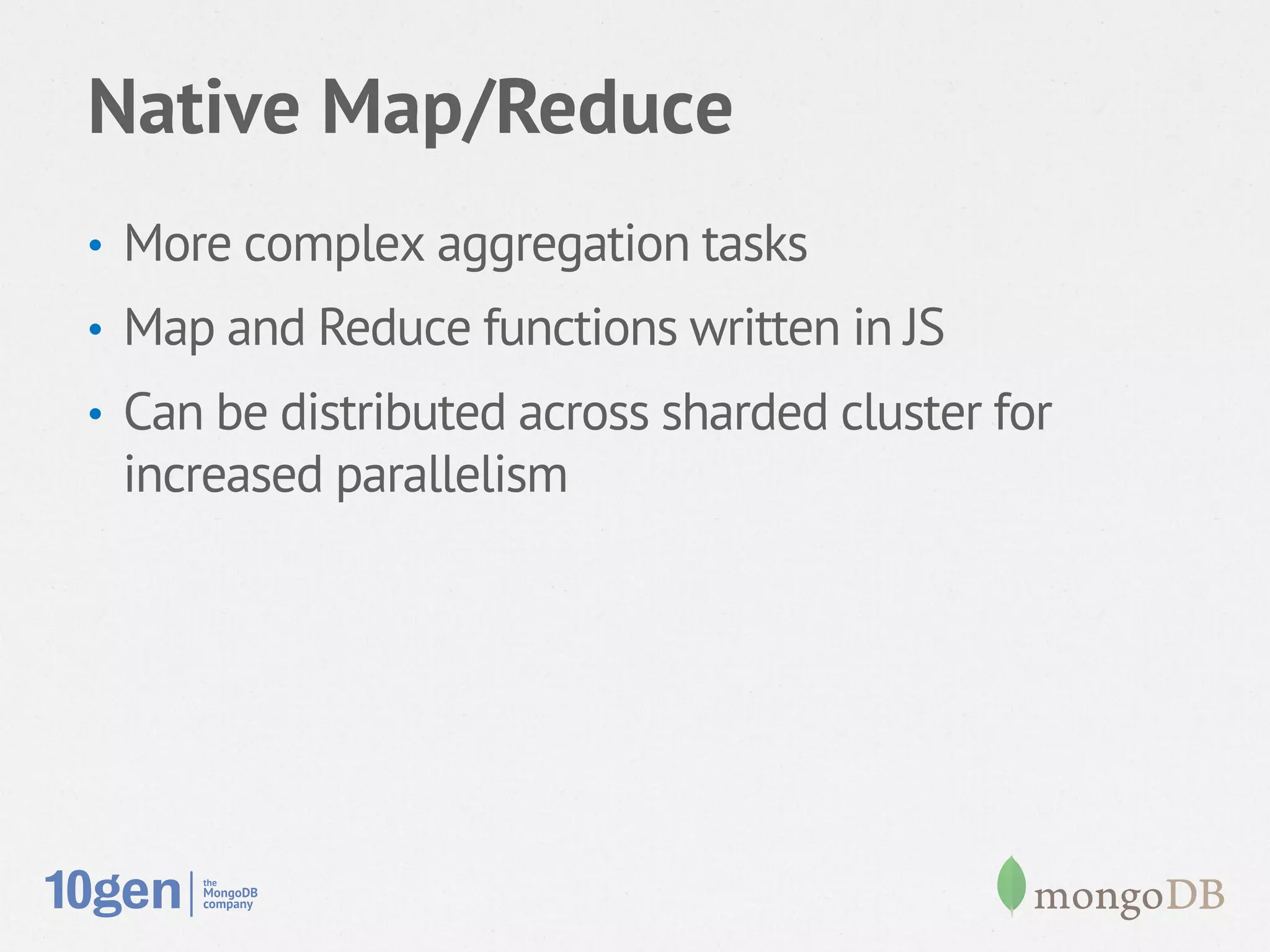 Native Map/Reduce

• More complex aggregation tasks
• Map and Reduce functions written in JS
• Can be distributed across sharded cluster for increased parallelism

10gen | the MongoDB company

mongoDB